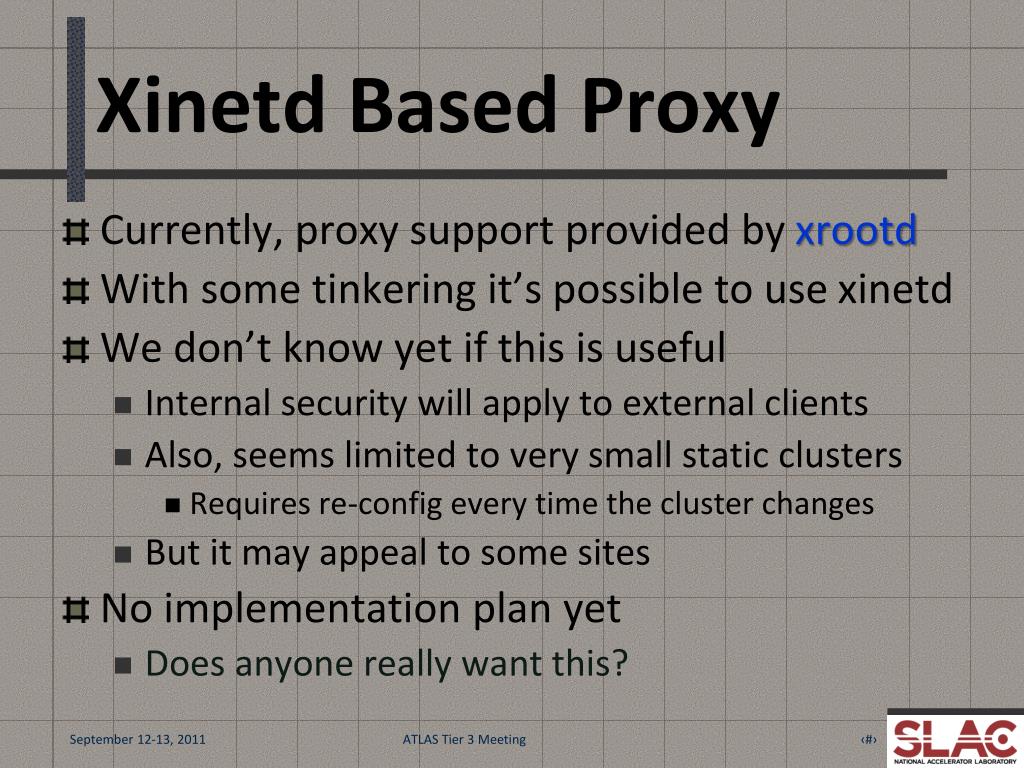 Xinetd Based Proxy

Currently, proxy support provided by xrootd

With some tinkering it’s possible to use xinetd

We don’t know yet if this is useful

Internal security will apply to external clients

Also, seems limited to very small static clusters

Requires re-config every time the cluster changes

But it may appeal to some sites

No implementation plan yet

Does anyone really want this?

September 12-13, 2011

ATLAS Tier 3 Meeting

‹#›

SLAC

NATIONAL ACCELERATOR LABORATORY